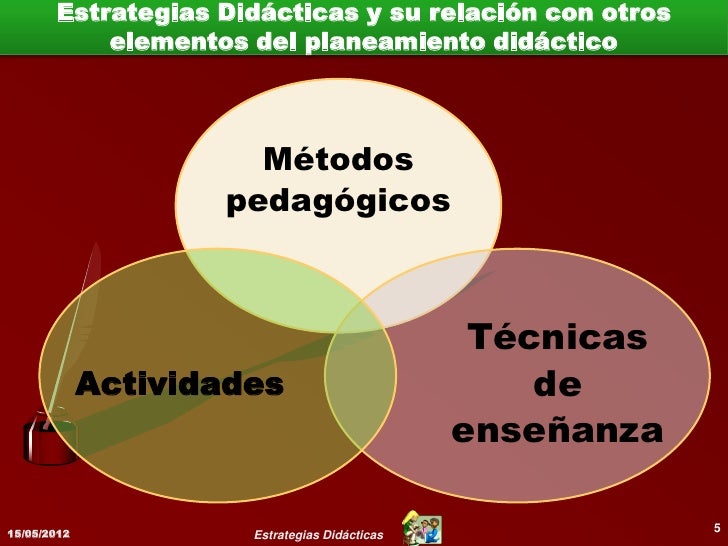 Estrategias Didácticas y su relación con otros elementos del planeamiento didáctico

Métodos pedagógicos

Actividades

Técnicas de enseñanza

15/05/2012

Estrategias Didácticas

5